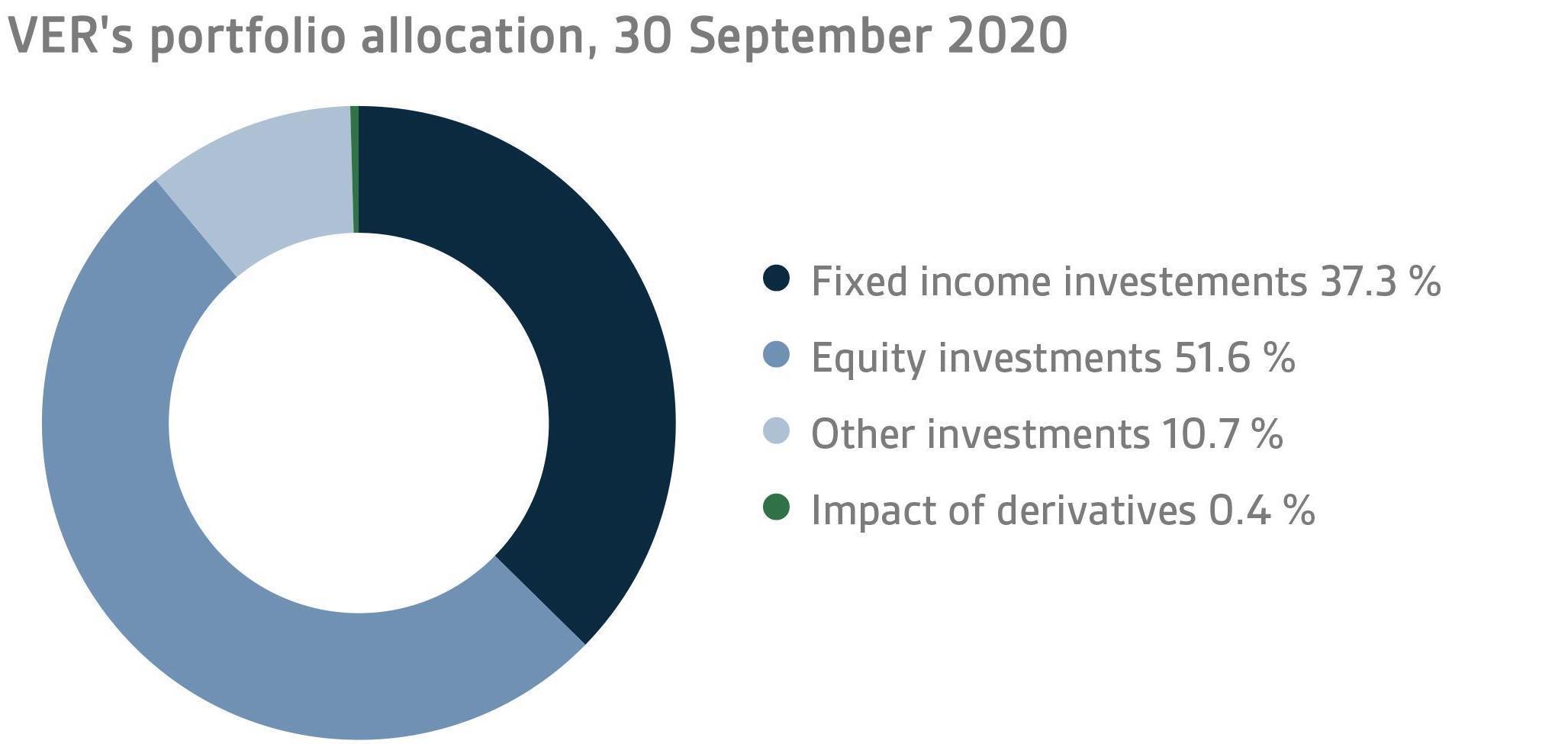 VER's portfolio allocation, 30 September 2020

Fixed income investements 37.3 %
Equity investments 51.6 %
Other investments 10.7 %
Impact of derivatives 0.4 %